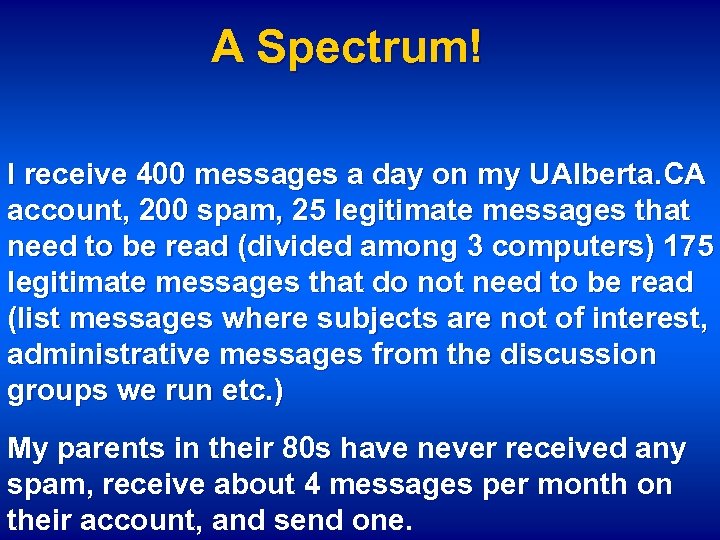 A Spectrum!

I receive 400 messages a day on my UAlberta.CA account, 200 spam, 25 legitimate messages that need to be read (divided among 3 computers) 175 legitimate messages that do not need to be read (list messages where subjects are not of interest, administrative messages from the discussion groups we run etc.)

My parents in their 80s have never received any spam, receive about 4 messages per month on their account, and send one.